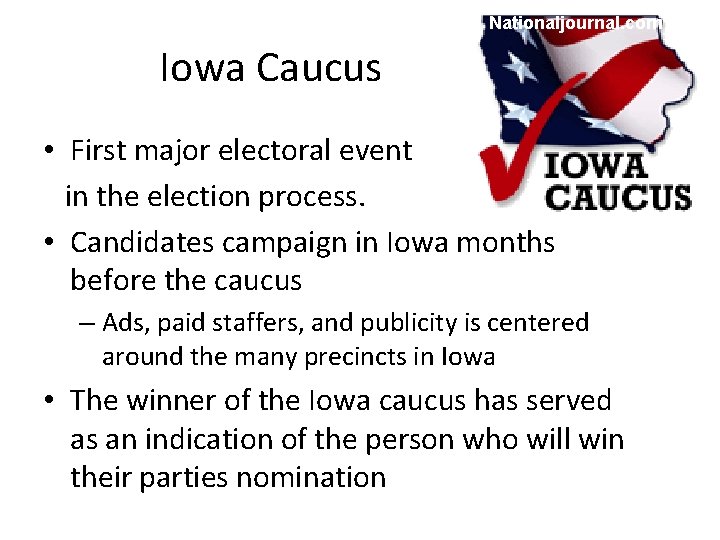 Nationaljournal.com

Iowa Caucus

IOWA CAUCUS

• First major electoral event in the election process.
• Candidates campaign in Iowa months before the caucus
– Ads, paid staffers, and publicity is centered around the many precincts in Iowa
• The winner of the Iowa caucus has served as an indication of the person who will win their parties nomination